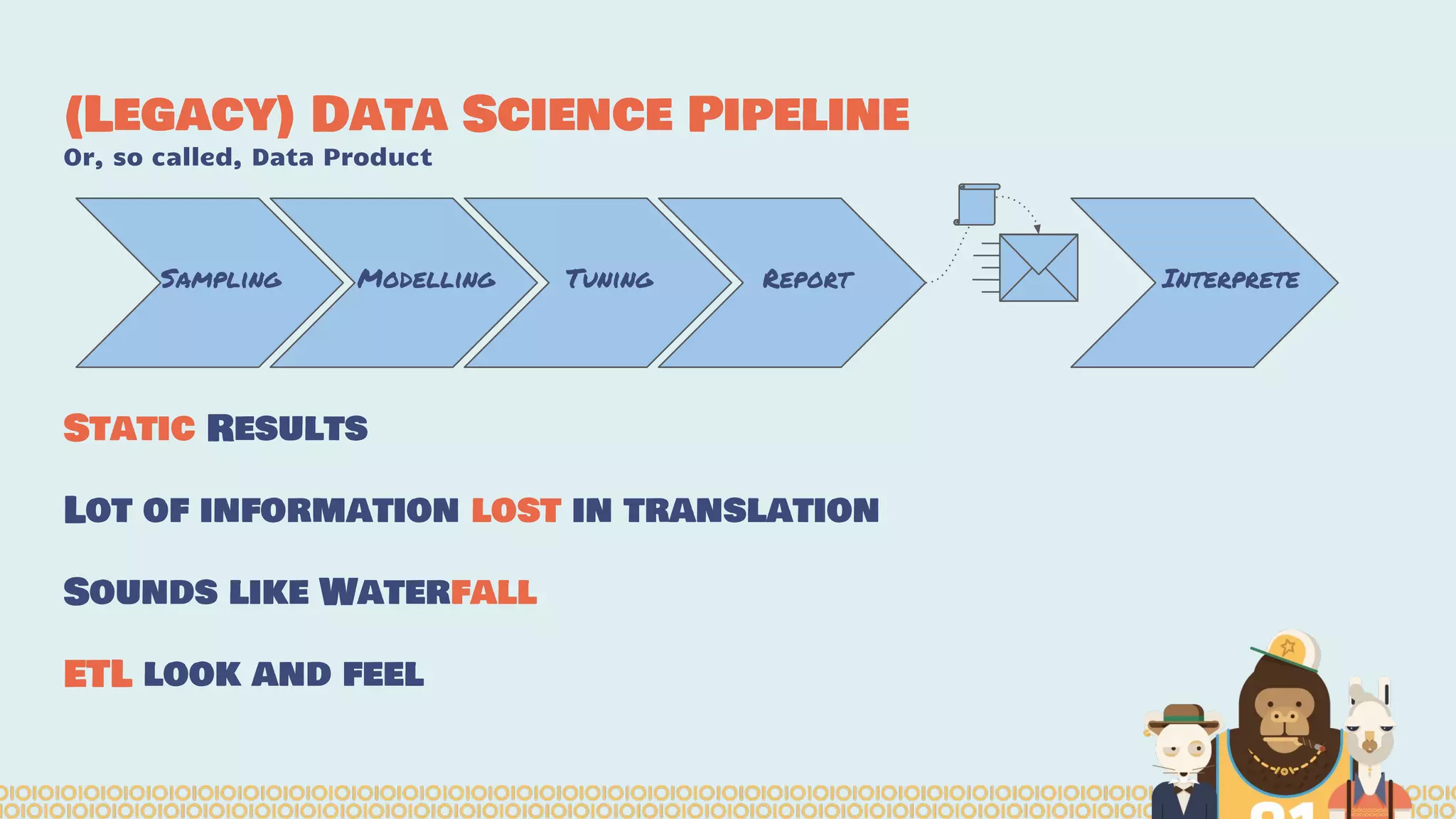 (LEGACY) DATA SCIENCE PIPELINE
Or, so called, Data Product

SAMPLING

MODELLING

TUNING

REPORT

INTERPRETE

STATIC RESULTS

LOT OF INFORMATION LOST IN TRANSLATION

SOUNDS LIKE WATERFALL

ETL LOOK AND FEEL